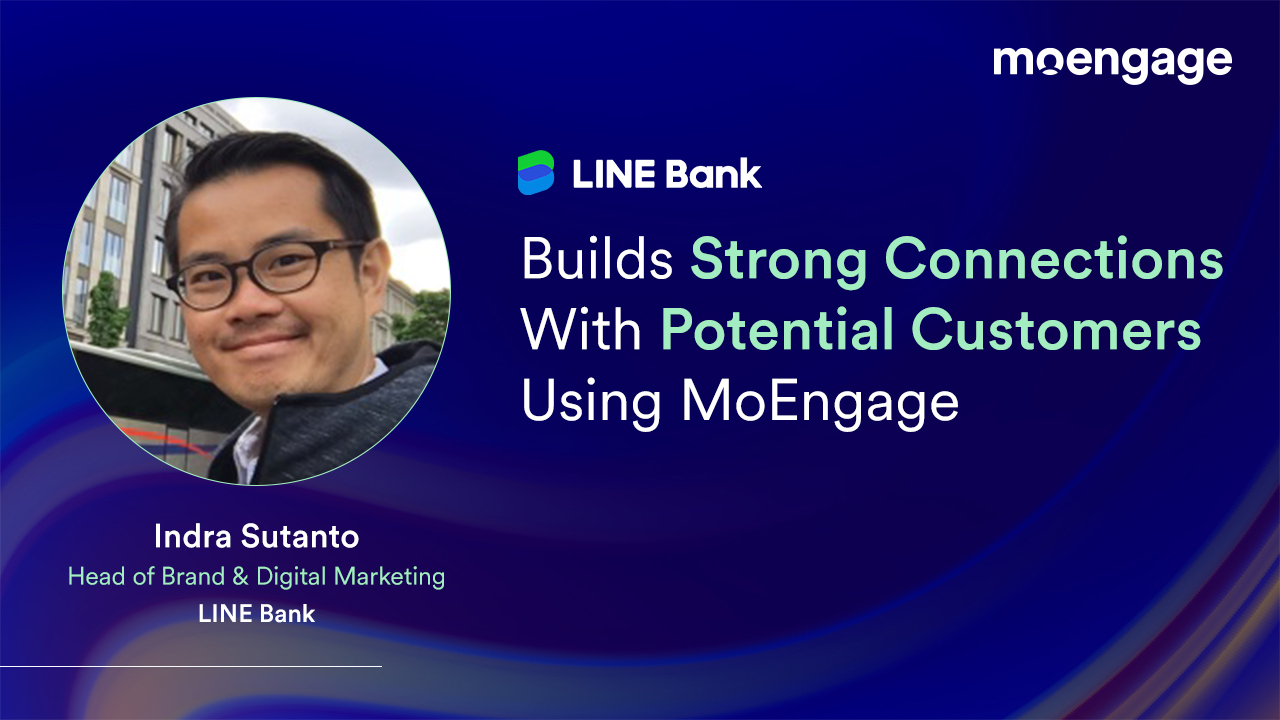 moengage

LINE Bank

Builds Strong Connections With Potential Customers Using MoEngage

Indra Sutanto
Head of Brand & Digital Marketing
LINE Bank